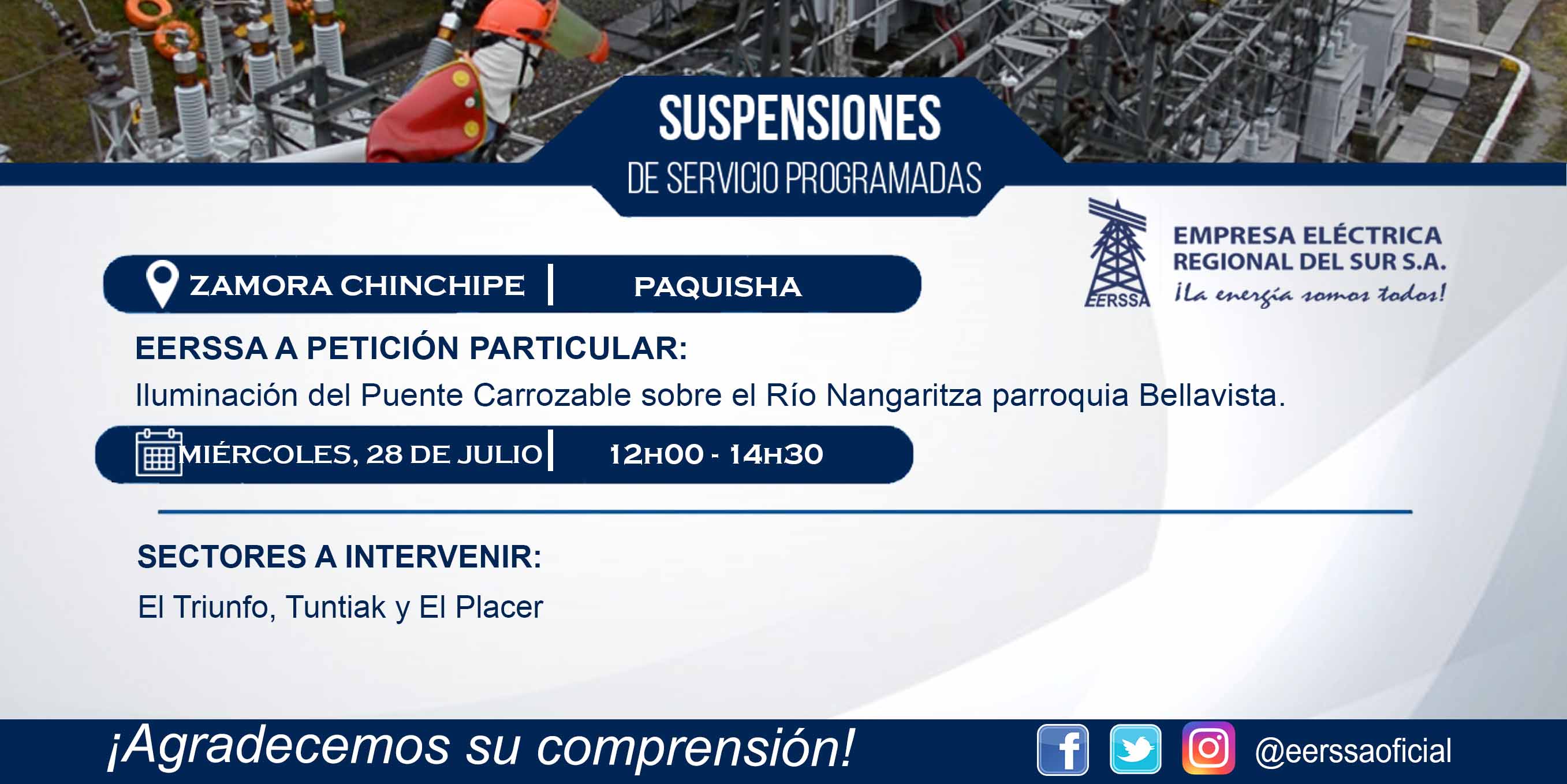 SUSPENSIONES
DE SERVICIO PROGRAMADAS

EERSSA
EMPRESA ELÉCTRICA REGIONAL DEL SUR S.A.
¡La energía somos todos!

ZAMORA CHINCHIPE | PAQUISHA

EERSSA A PETICIÓN PARTICULAR:
Iluminación del Puente Carrozable sobre el Río Nangaritza parroquia Bellavista.

MIÉRCOLES, 28 DE JULIO | 12H00 - 14H30

SECTORES A INTERVENIR:
El Triunfo, Tuntiak y El Placer

¡Agradecemos su comprensión!
@eerssaoficial